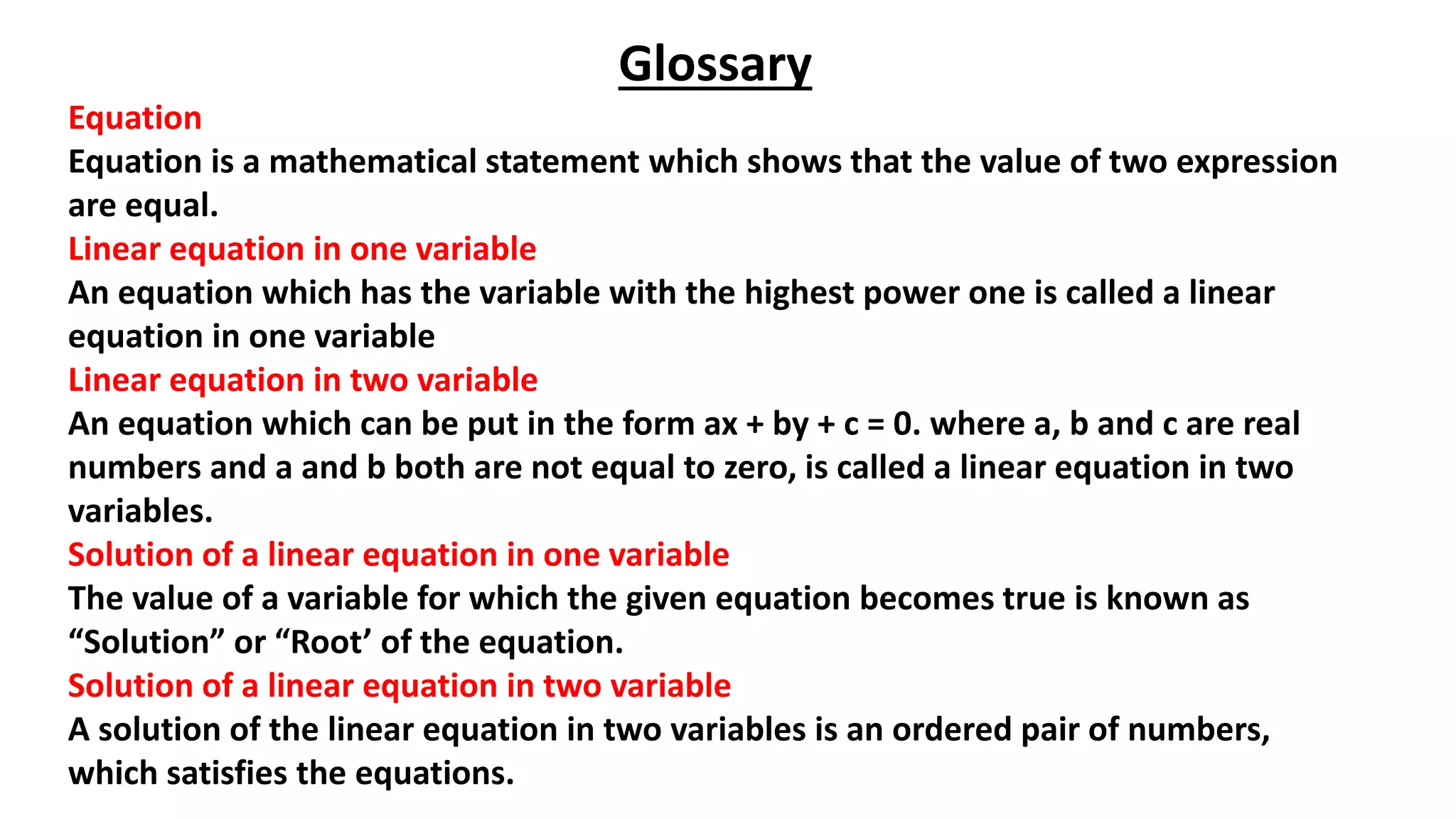 Glossary

Equation

Equation is a mathematical statement which shows that the value of two expression are equal.

Linear equation in one variable

An equation which has the variable with the highest power one is called a linear equation in one variable

Linear equation in two variable

An equation which can be put in the form $ax + by + c = 0$. where a, b and c are real numbers and a and b both are not equal to zero, is called a linear equation in two variables.

Solution of a linear equation in one variable

The value of a variable for which the given equation becomes true is known as “Solution” or “Root’ of the equation.

Solution of a linear equation in two variable

A solution of the linear equation in two variables is an ordered pair of numbers, which satisfies the equations.